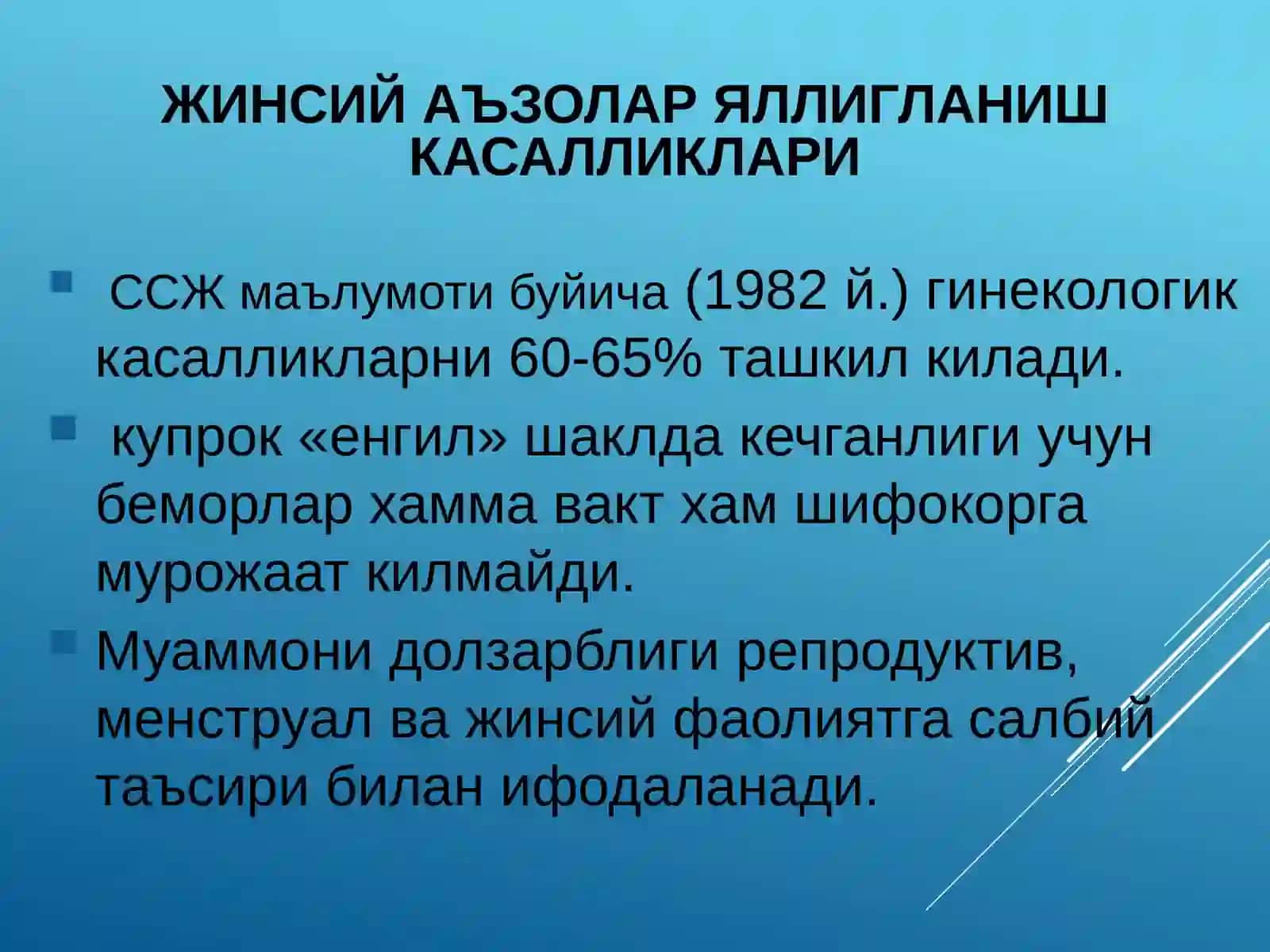 ЖИНСИЙ АЪЗОЛАР ЯЛЛИГЛАНИШ КАСАЛЛИКЛАРИ

ССЖ маълумоти буйича (1982 й.) гинекологик касалликларни 60-65% ташкил килади.

купрок «енгил» шаклда кечганлиги учун беморлар хамма вакт хам шифокорга мурожаат килмайди.

Муаммони долзарблиги репродуктив, менструал ва жинсий фаолиятга салбий таъсири билан ифодаланади.